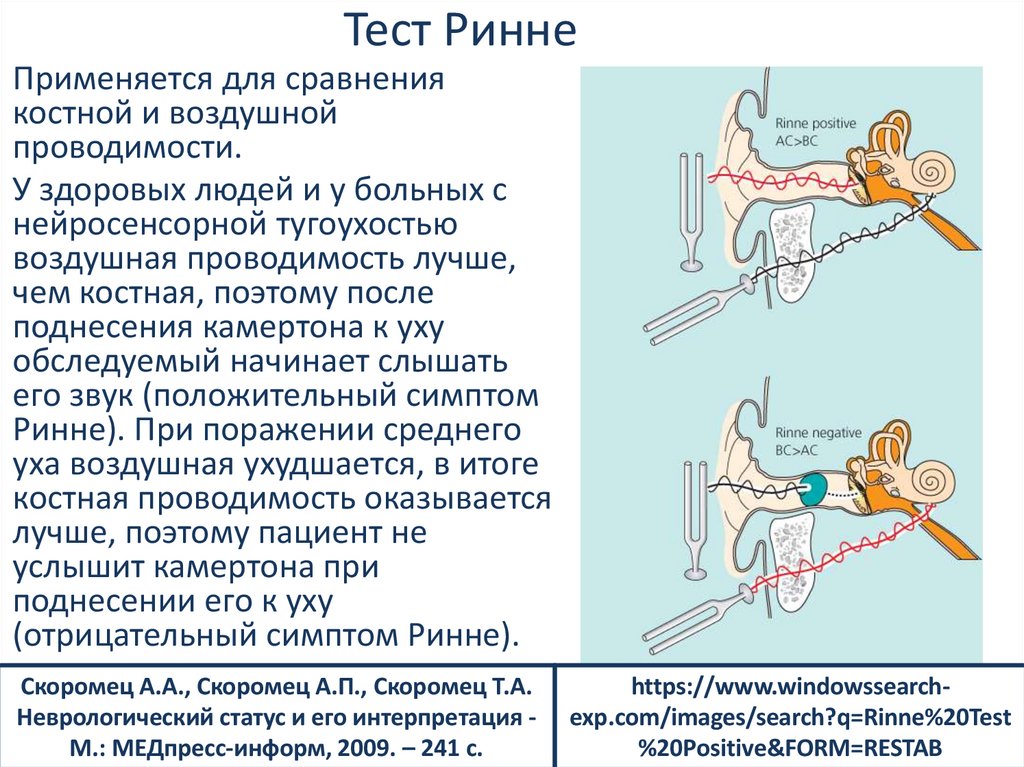 Тест Ринне

Применяется для сравнения костной и воздушной проводимости.

У здоровых людей и у больных с нейросенсорной тугоухостью воздушная проводимость лучше, чем костная, поэтому после поднесения камертона к уху обследуемый начинает слышать его звук (положительный симптом Ринне). При поражении среднего уха воздушная ухудшается, в итоге костная проводимость оказывается лучше, поэтому пациент не услышит камертона при поднесении его к уху (отрицательный симптом Ринне).

Rinne positive
AC>BC

Rinne negative
BC>AC

Скоромец А.А., Скоромец А.П., Скоромец Т.А. Неврологический статус и его интерпретация - М.: МЕДпресс-информ, 2009. – 241 с.

https://www.windowssearch-exp.com/images/search?q=Rinne%20Test%20Positive&FORM=RESTAB